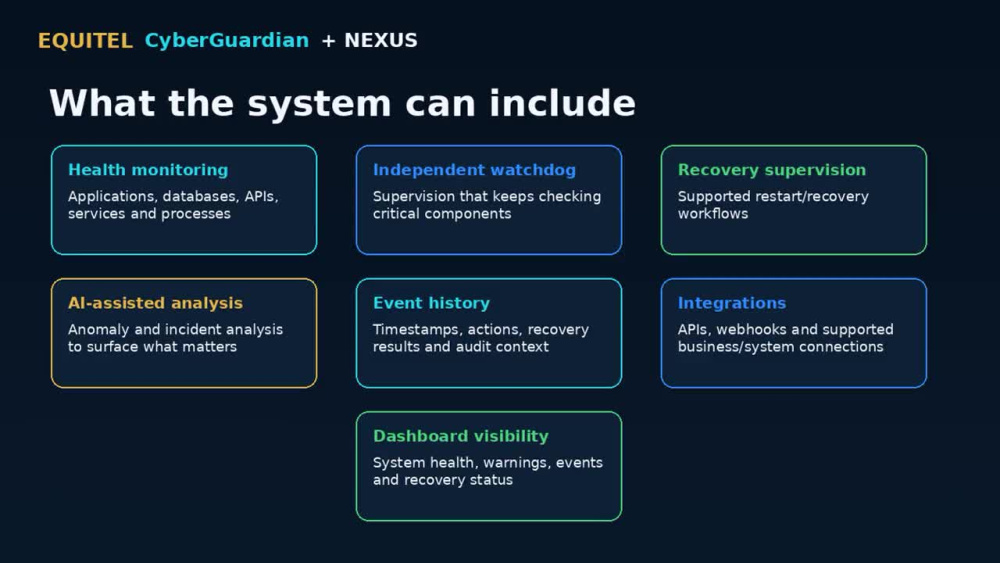 EQUITEL CyberGuardian + NEXUS

What the system can include

Health monitoring
Applications, databases, APIs, services and processes

Independent watchdog
Supervision that keeps checking critical components

Recovery supervision
Supported restart/recovery workflows

AI-assisted analysis
Anomaly and incident analysis to surface what matters

Event history
Timestamps, actions, recovery results and audit context

Integrations
APIs, webhooks and supported business/system connections

Dashboard visibility
System health, warnings, events and recovery status